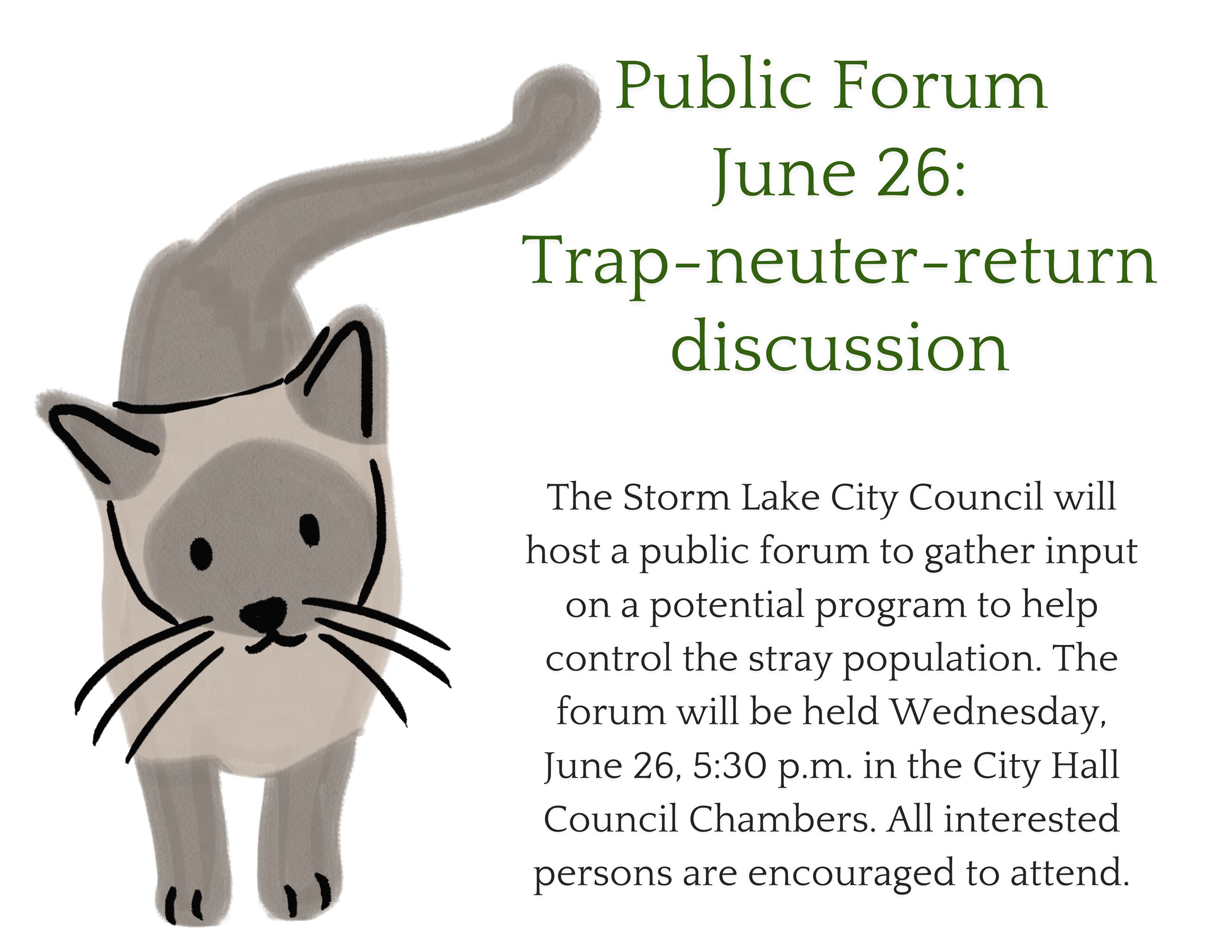 Public Forum
June 26:
Trap-neuter-return discussion

The Storm Lake City Council will host a public forum to gather input on a potential program to help control the stray population. The forum will be held Wednesday, June 26, 5:30 p.m. in the City Hall Council Chambers. All interested persons are encouraged to attend.